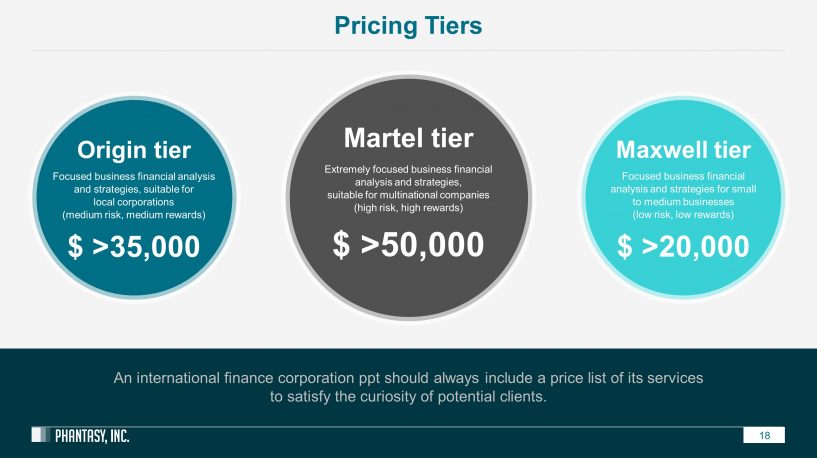 Pricing Tiers

Origin tier

Focused business financial analysis and strategies, suitable for local corporations (medium risk, medium rewards)

$ >35,000

Martel tier

Extremely focused business financial analysis and strategies, suitable for multinational companies (high risk, high rewards)

$ >50,000

Maxwell tier

Focused business financial analysis and strategies for small to medium businesses (low risk, low rewards)

$ >20,000

An international finance corporation ppt should always include a price list of its services to satisfy the curiosity of potential clients.

PHANTASY, INC.

18